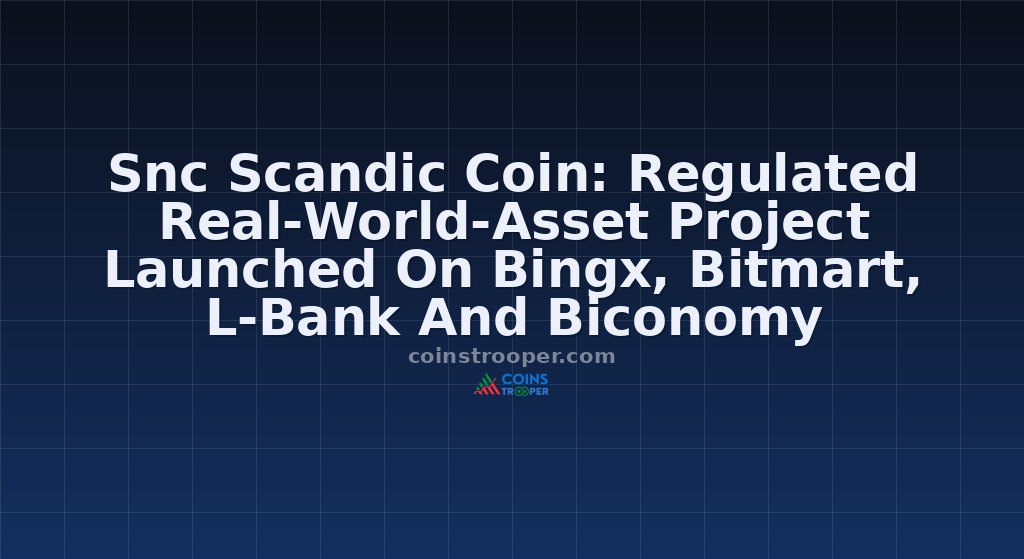 Snc Scandic Coin: Regulated Real-World-Asset Project Launched On Bingx, Bitmart, L-Bank And Biconomy

coinstrooper.com

COINS TROOPER